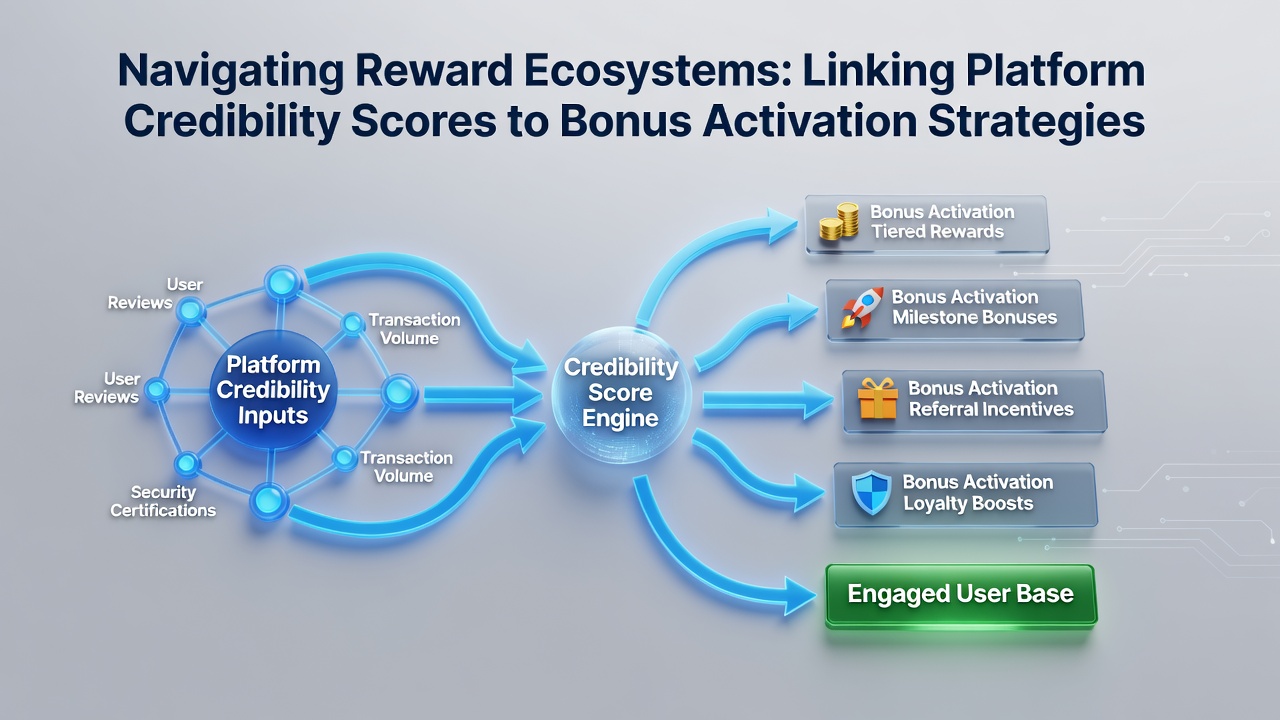 Navigating Reward Ecosystems: Linking Platform Credibility Scores to Bonus Activation Strategies

User Reviews

Transaction Volume

User Reviews

Platform Credibility Inputs

Transaction Volume

Security Certifications

Credibility Score Engine

Bonus Activation Tiered Rewards

Bonus Activation Milestone Bonuses

Bonus Activation Referral Incentives

Bonus Activation Loyalty Boosts

Engaged User Base